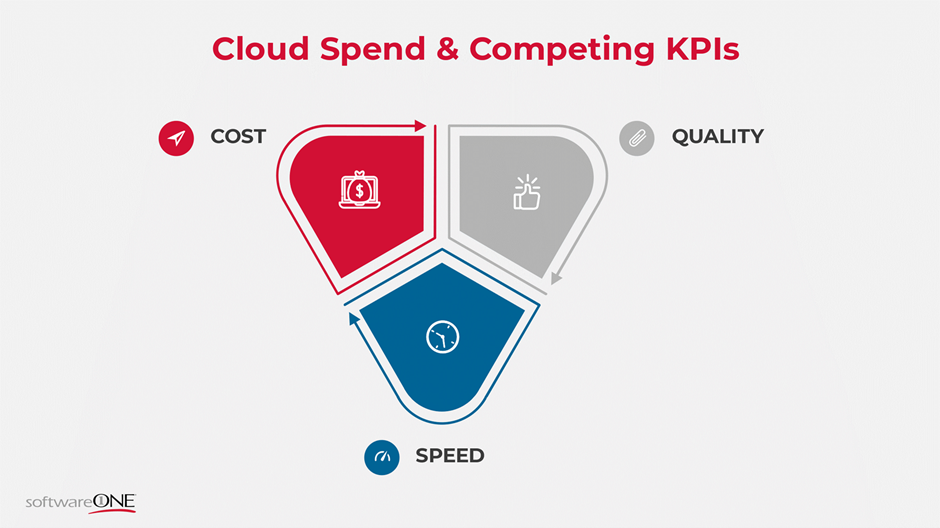 Cloud Spend & Competing KPIs

COST

QUALITY

SPEED

softwareONE